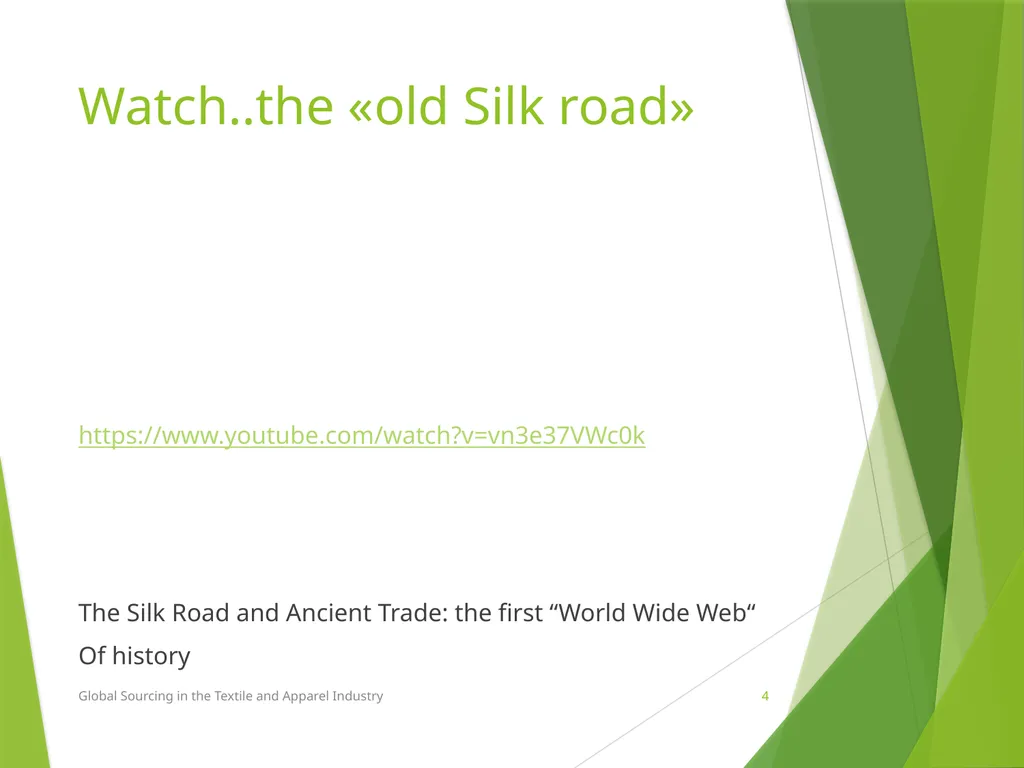 Watch..the «old Silk road»

https://www.youtube.com/watch?v=vn3e37VWc0k

The Silk Road and Ancient Trade: the first “World Wide Web“
Of history

Global Sourcing in the Textile and Apparel Industry

4